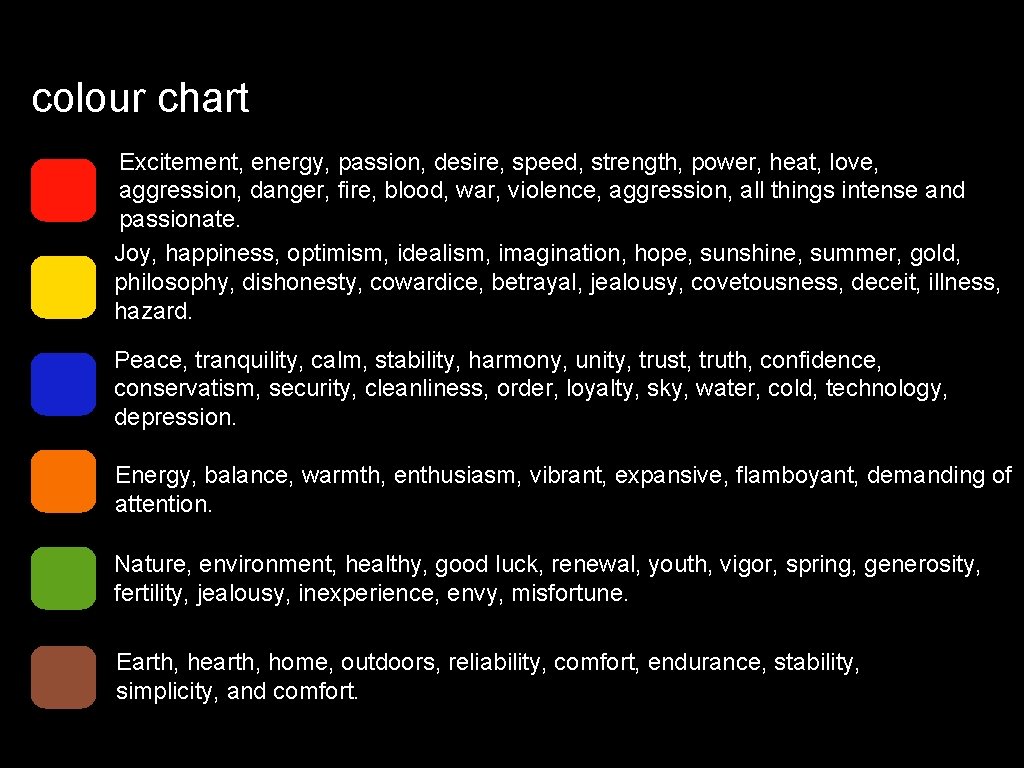 colour chart

Excitement, energy, passion, desire, speed, strength, power, heat, love, aggression, danger, fire, blood, war, violence, aggression, all things intense and passionate.

Joy, happiness, optimism, idealism, imagination, hope, sunshine, summer, gold, philosophy, dishonesty, cowardice, betrayal, jealousy, covetousness, deceit, illness, hazard.

Peace, tranquility, calm, stability, harmony, unity, trust, truth, confidence, conservatism, security, cleanliness, order, loyalty, sky, water, cold, technology, depression.

Energy, balance, warmth, enthusiasm, vibrant, expansive, flamboyant, demanding of attention.

Nature, environment, healthy, good luck, renewal, youth, vigor, spring, generosity, fertility, jealousy, inexperience, envy, misfortune.

Earth, hearth, home, outdoors, reliability, comfort, endurance, stability, simplicity, and comfort.